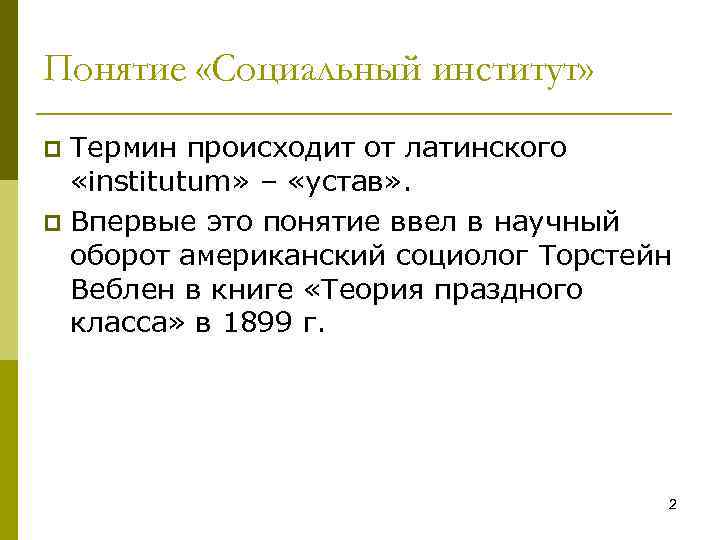 Понятие «Социальный институт»

Термин происходит от латинского «institutum» – «устав».

Впервые это понятие ввел в научный оборот американский социолог Торстейн Веблен в книге «Теория праздного класса» в 1899 г.

2